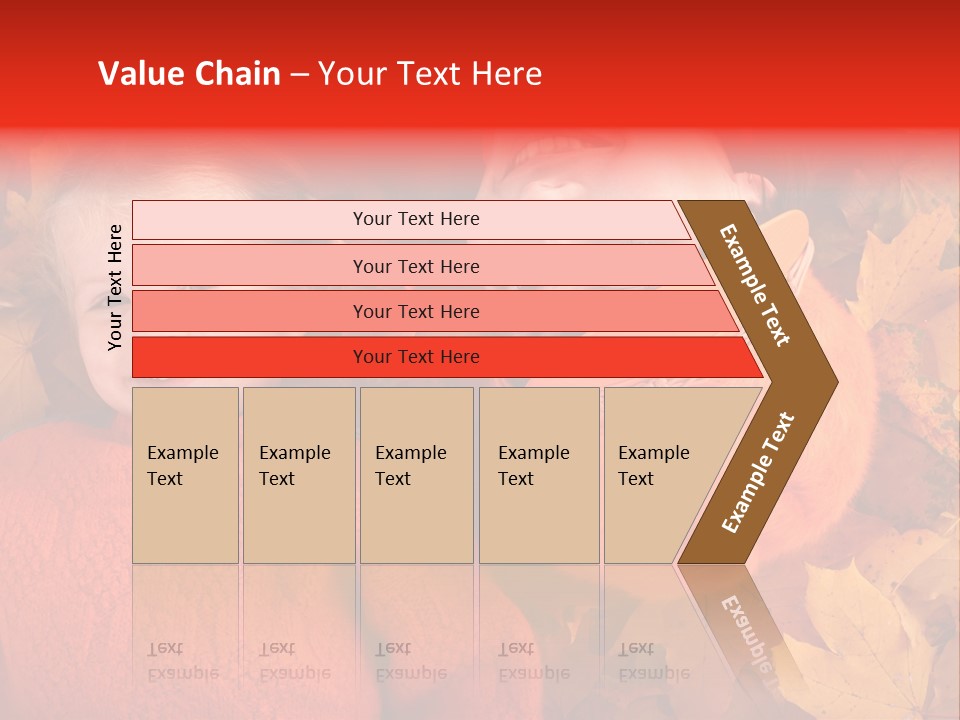 Value Chain – Your Text Here

Your Text Here

Your Text Here

Your Text Here

Your Text Here

Your Text Here

Example Text

Example Text

Example Text

Example Text

Example Text

Example Text

Example Text